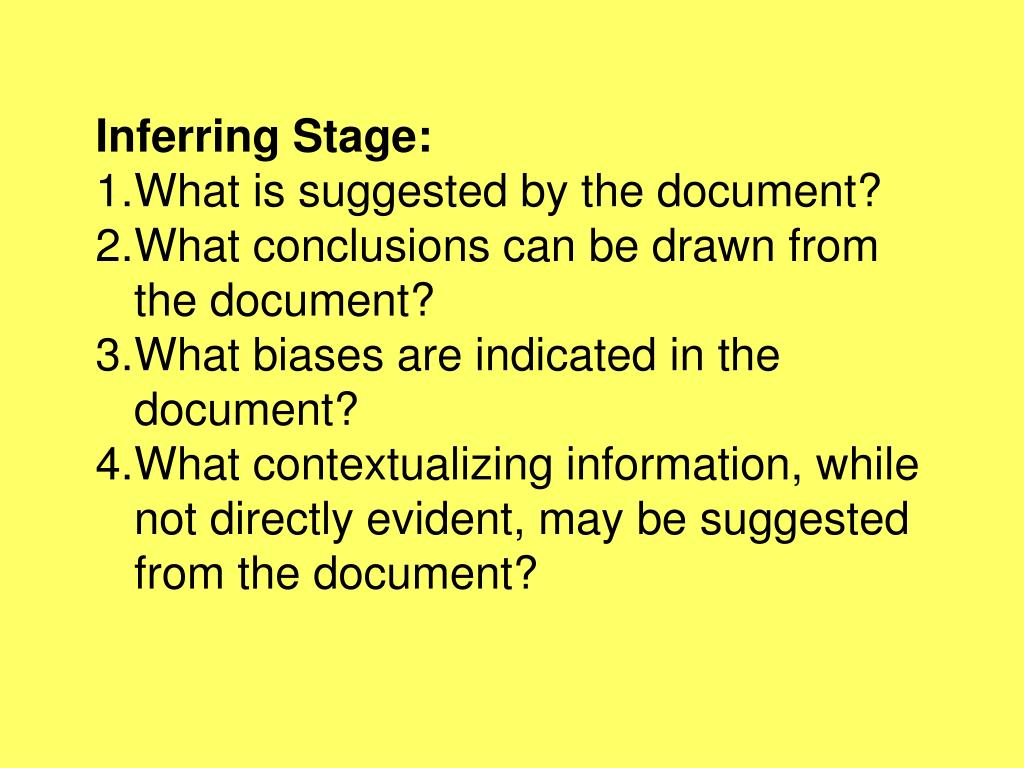 Inferring Stage:
1.What is suggested by the document?
2.What conclusions can be drawn from the document?
3.What biases are indicated in the document?
4.What contextualizing information, while not directly evident, may be suggested from the document?